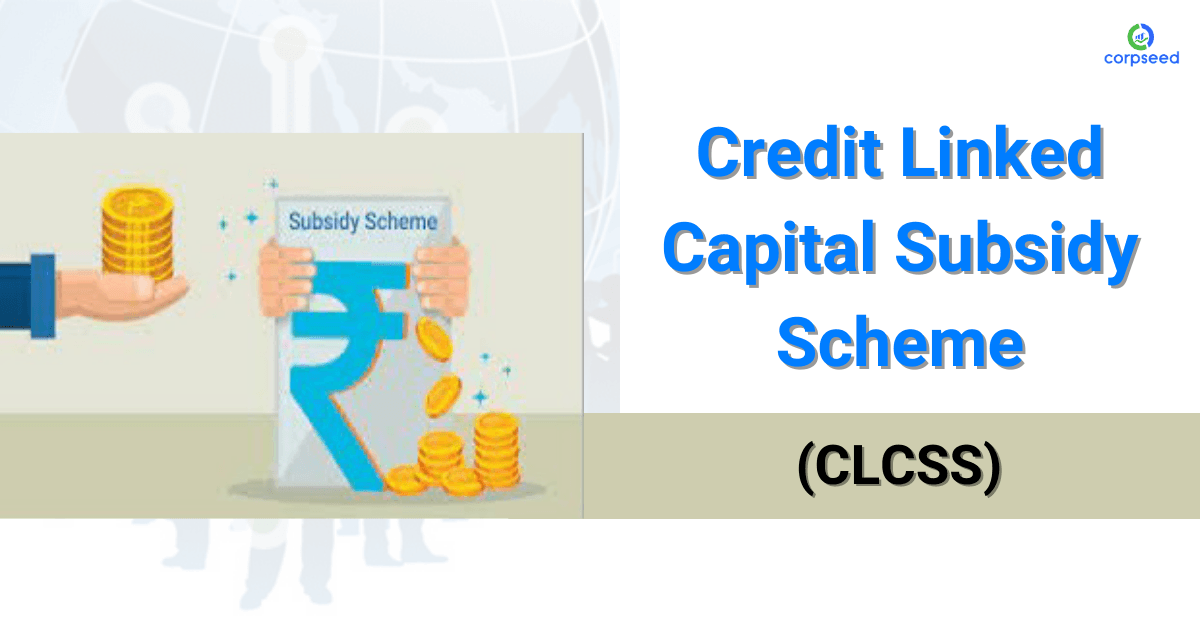 corpseed

Subsidy Scheme

₹

Credit Linked Capital Subsidy Scheme

(CLCSS)